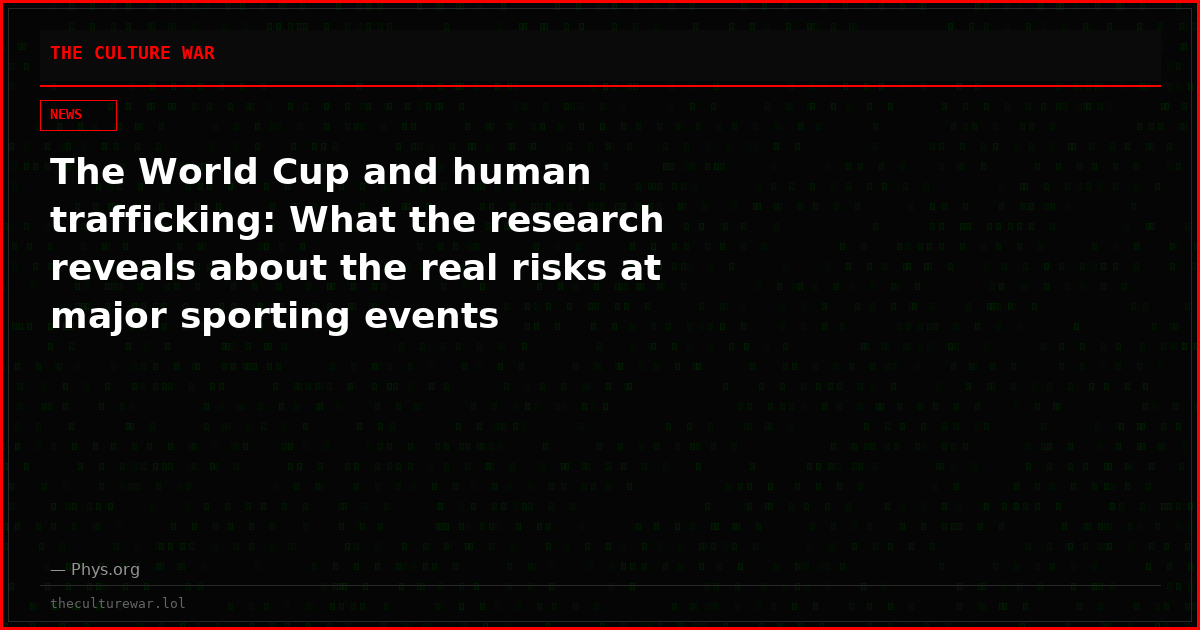 THE CULTURE WAR

NEWS

The World Cup and human trafficking: What the research reveals about the real risks at major sporting events

— Phys.org

theculturewar.lol